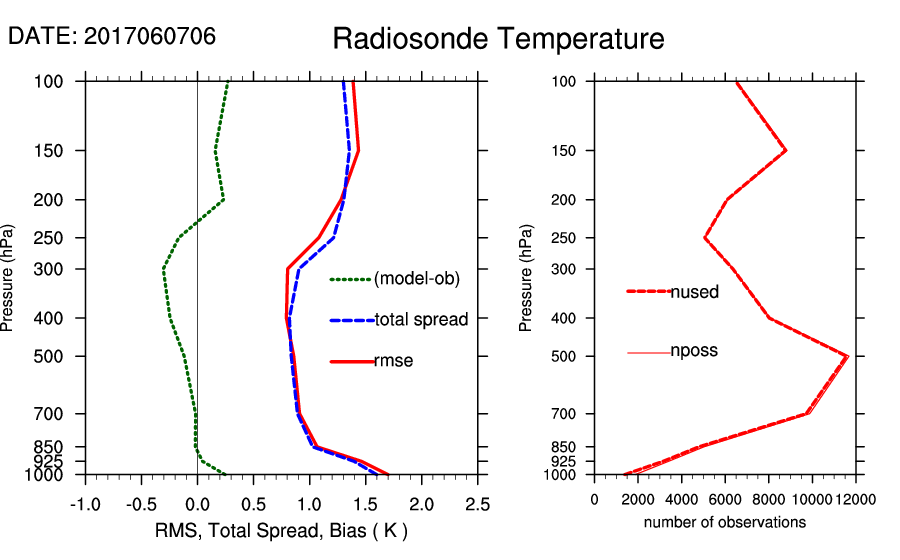 DATE: 2017060706

Radiosonde Temperature

Pressure (hPa)

100
150
200
250
300
400
500
700
850
925
1000

(model-ob)
total spread
rmse

-1.0 -0.5 0.0 0.5 1.0 1.5 2.0 2.5

RMS, Total Spread, Bias ( K )

Pressure (hPa)

100
150
200
250
300
400
500
700
850
925
1000

nused
nposs

0 2000 4000 6000 8000 10000 12000

number of observations